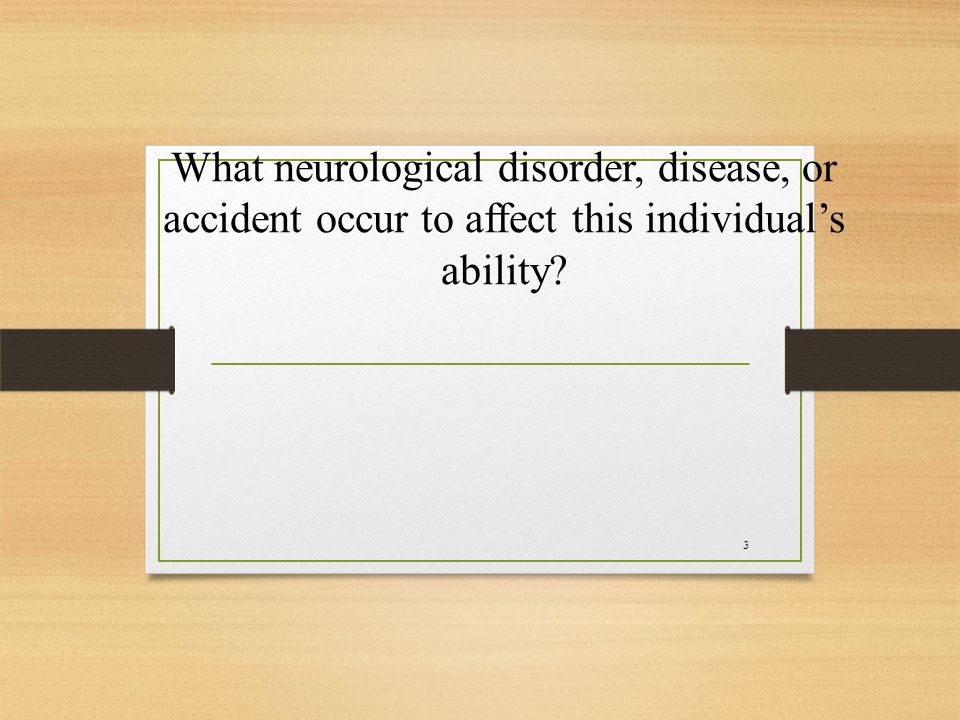 What neurological disorder, disease, or accident occur to affect this individual’s ability?

3